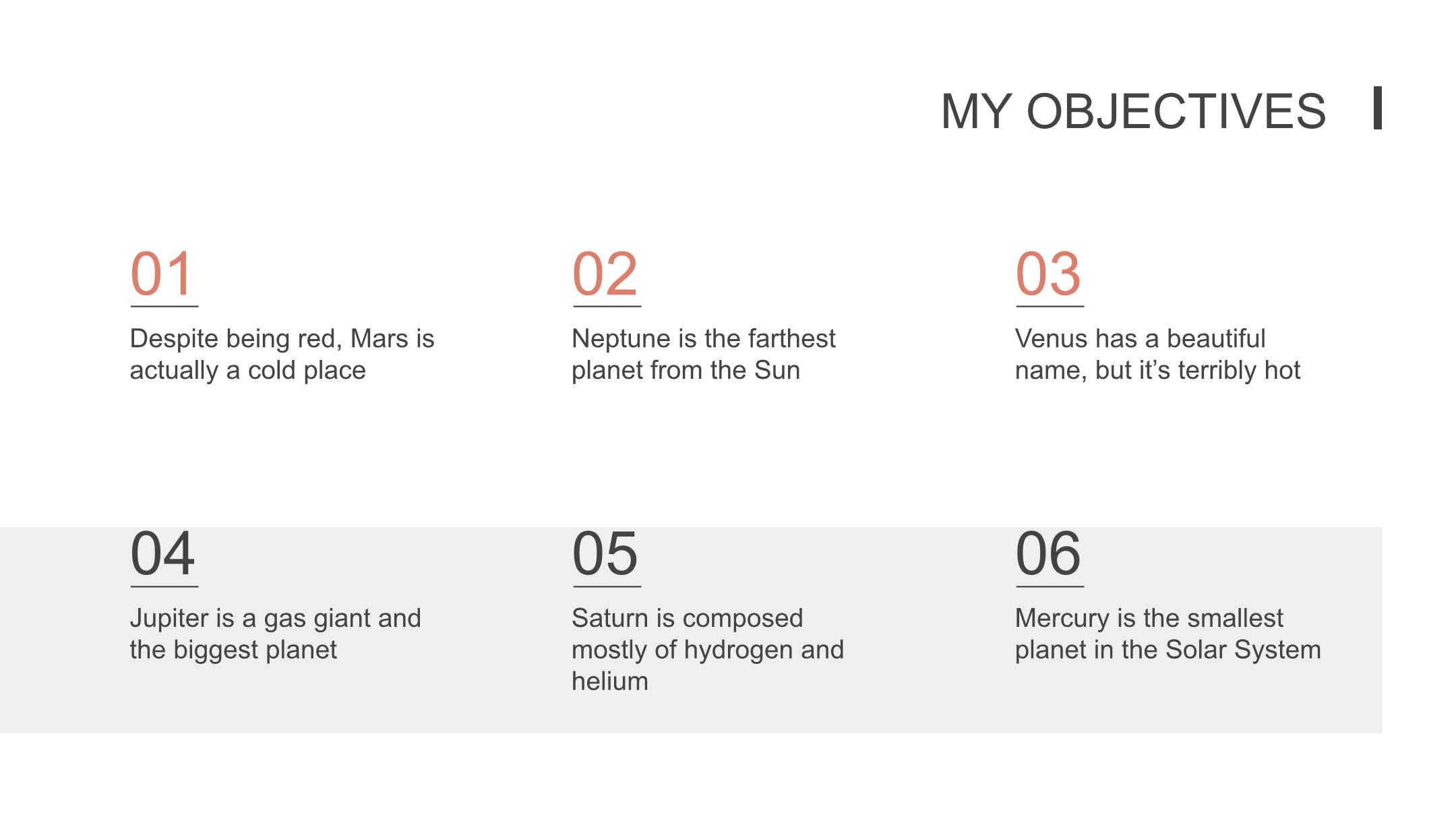 MY OBJECTIVES

01

Despite being red, Mars is actually a cold place

02

Neptune is the farthest planet from the Sun

03

Venus has a beautiful name, but it’s terribly hot

04

Jupiter is a gas giant and the biggest planet

05

Saturn is composed mostly of hydrogen and helium

06

Mercury is the smallest planet in the Solar System